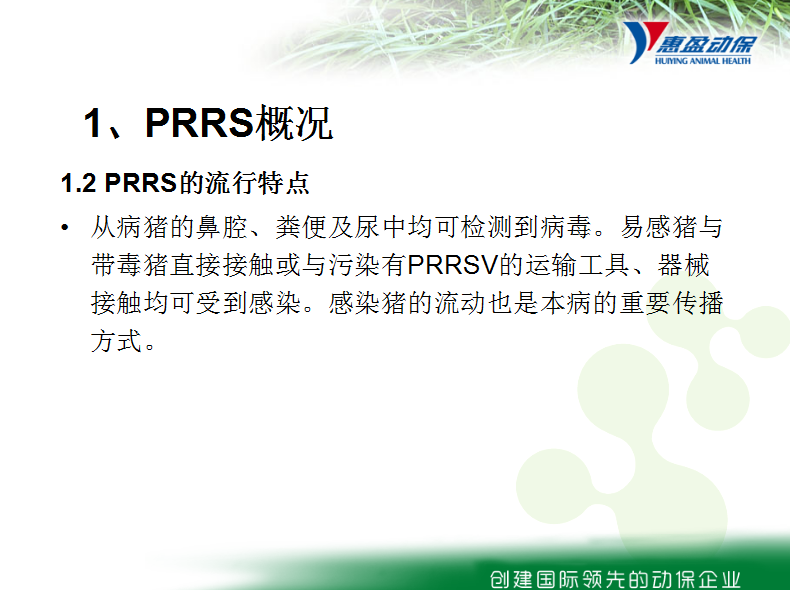 惠盈动保
HUIYING ANIMAL HEALTH

1、PRRS概况

1.2 PRRS的流行特点

• 从病猪的鼻腔、粪便及尿中均可检测到病毒。易感猪与带毒猪直接接触或与污染有PRRSV的运输工具、器械接触均可受到感染。感染猪的流动也是本病的重要传播方式。

创建国际领先的动保企业